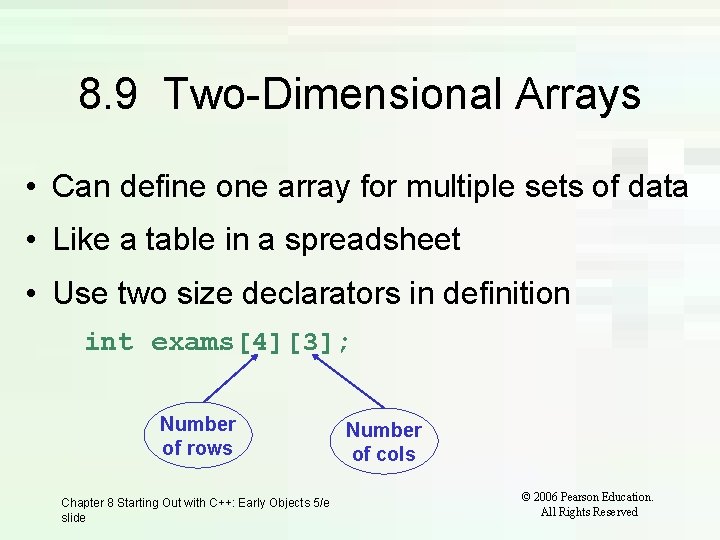 8.9 Two-Dimensional Arrays

• Can define one array for multiple sets of data

• Like a table in a spreadsheet

• Use two size declarators in definition

int exams[4][3];

Number of rows

Number of cols

Chapter 8 Starting Out with C++: Early Objects 5/e slide

© 2006 Pearson Education. All Rights Reserved